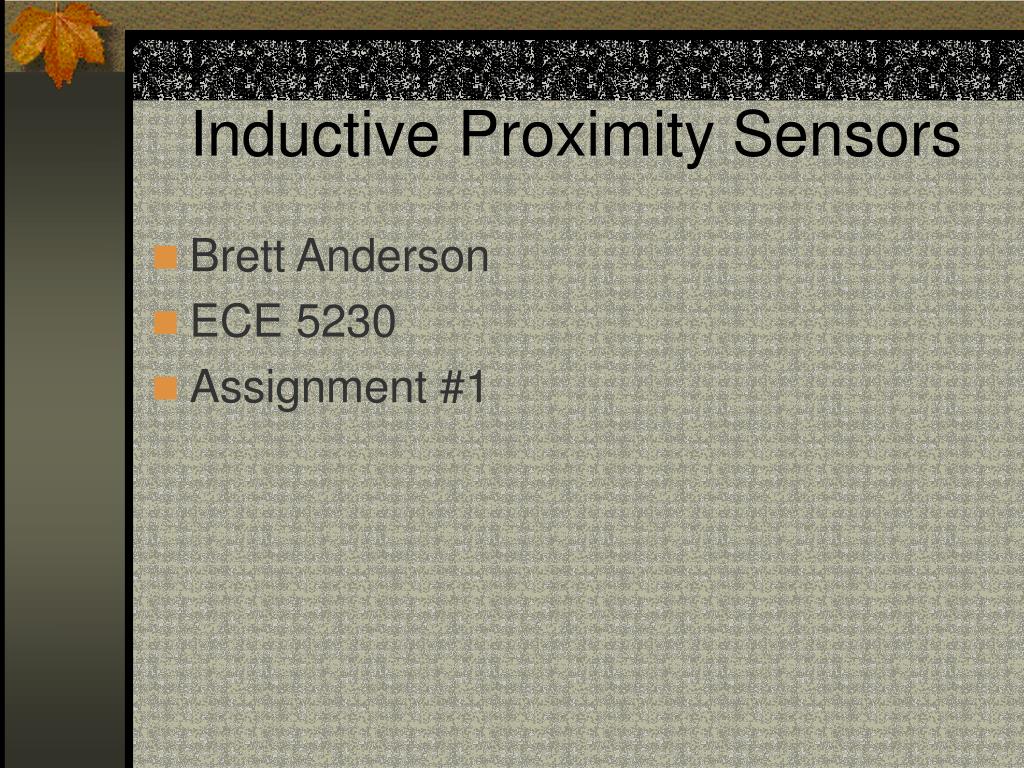 Inductive Proximity Sensors

Brett Anderson
ECE 5230
Assignment #1